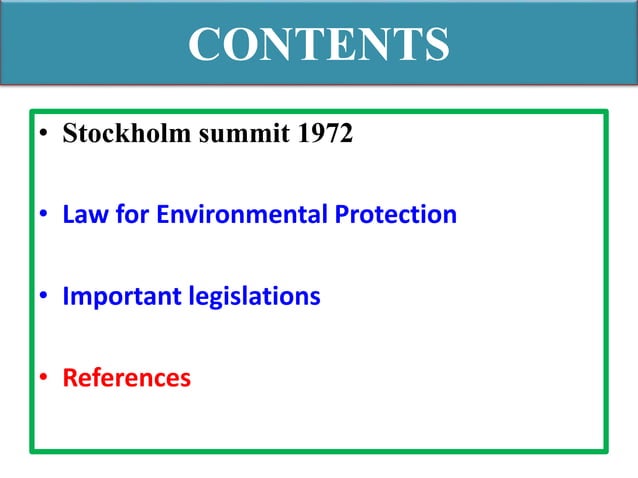 CONTENTS

• Stockholm summit 1972

• Law for Environmental Protection

• Important legislations

• References